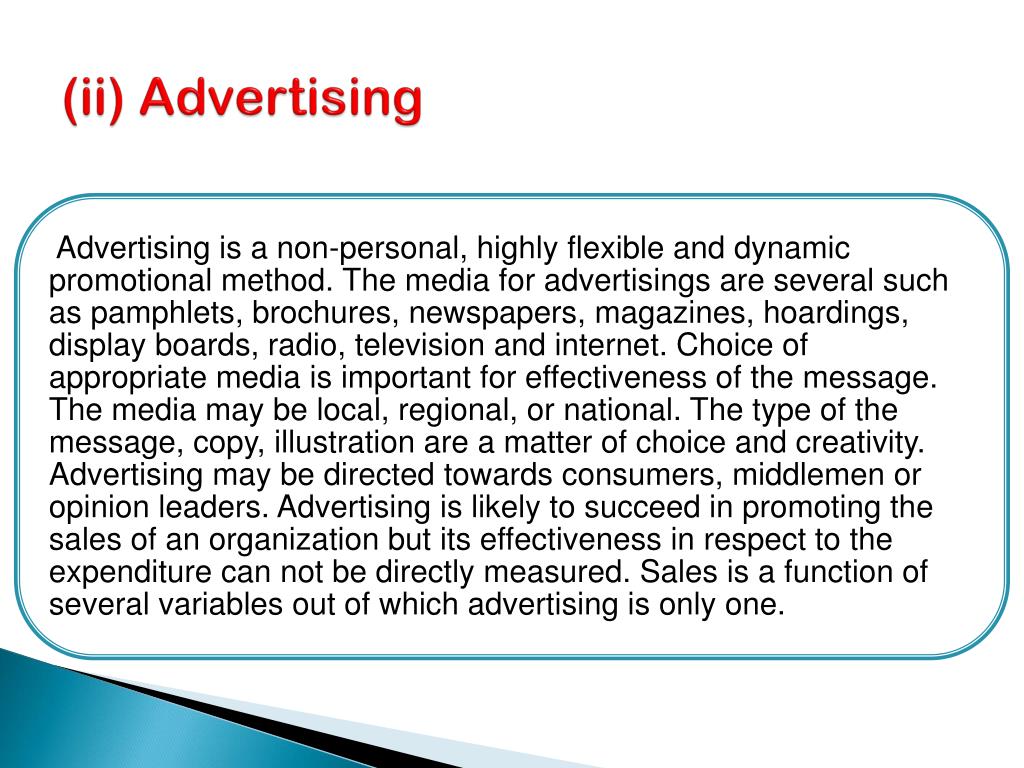 (ii) Advertising

Advertising is a non-personal, highly flexible and dynamic promotional method. The media for advertisings are several such as pamphlets, brochures, newspapers, magazines, hoardings, display boards, radio, television and internet. Choice of appropriate media is important for effectiveness of the message. The media may be local, regional, or national. The type of the message, copy, illustration are a matter of choice and creativity. Advertising may be directed towards consumers, middlemen or opinion leaders. Advertising is likely to succeed in promoting the sales of an organization but its effectiveness in respect to the expenditure can not be directly measured. Sales is a function of several variables out of which advertising is only one.